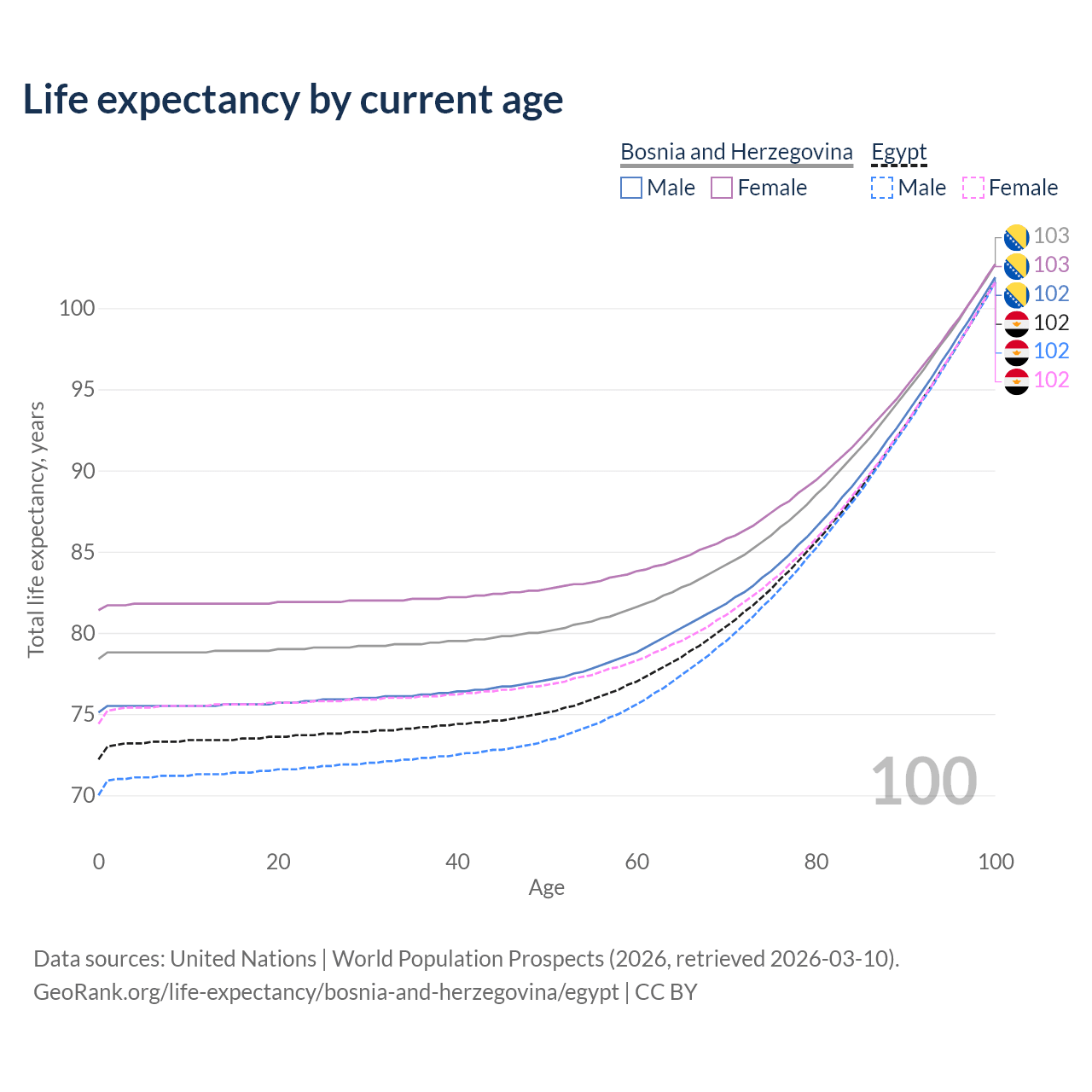 Life expectancy by current age

Bosnia and Herzegovina
Male
Female
Egypt
Male
Female

103
103
102
102
102
102

100
95
90
85
80
75
70

Total life expectancy, years

100

0
20
40
60
80
100

Age

Data sources: United Nations | World Population Prospects (2026, retrieved 2026-03-10).
GeoRank.org/life-expectancy/bosnia-and-herzegovina/egypt | CC BY